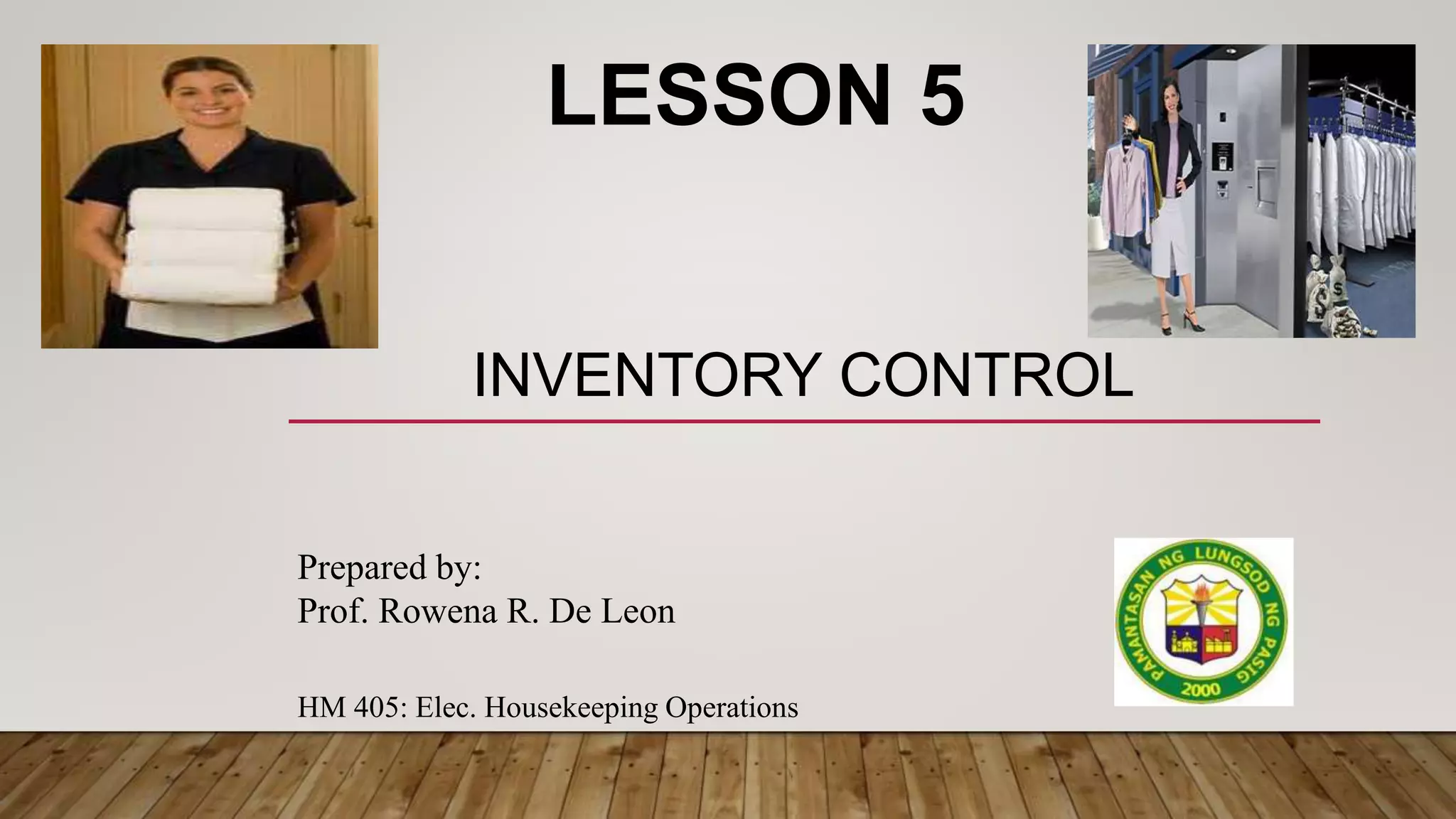 LESSON 5

INVENTORY CONTROL

Prepared by:
Prof. Rowena R. De Leon

HM 405: Elec. Housekeeping Operations

PAMANTASAN NG LUNGSOD NG PASIG
2000